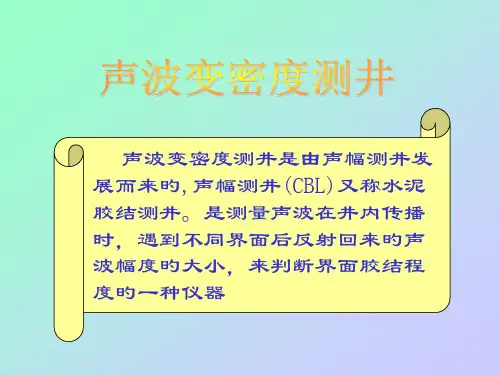 声波变密度测井

声波变密度测井是由声幅测井发展而来的，声幅测井（CBL）又称水泥胶结测井。是测量声波在井内传播时，遇到不同界面后反射回来的声波幅度的大小，来判断界面胶结程度的一种仪器